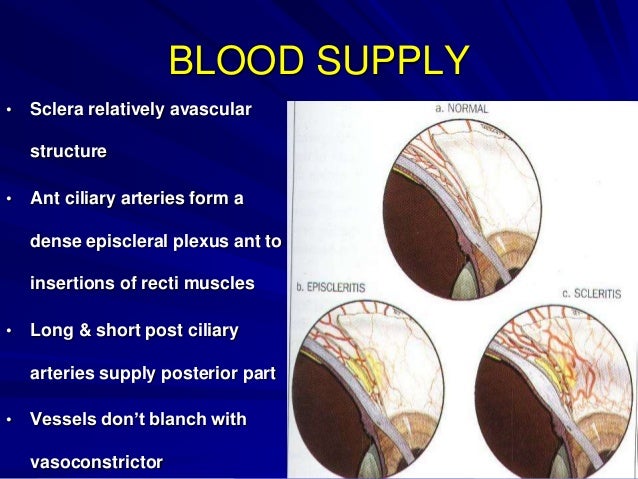 BLOOD SUPPLY

• Sclera relatively avascular structure

• Ant ciliary arteries form a dense episcleral plexus ant to insertions of recti muscles

• Long & short post ciliary arteries supply posterior part

• Vessels don't blanch with vasoconstrictor

a. NORMAL

b. EPISCLERITIS

c. SCLERITIS